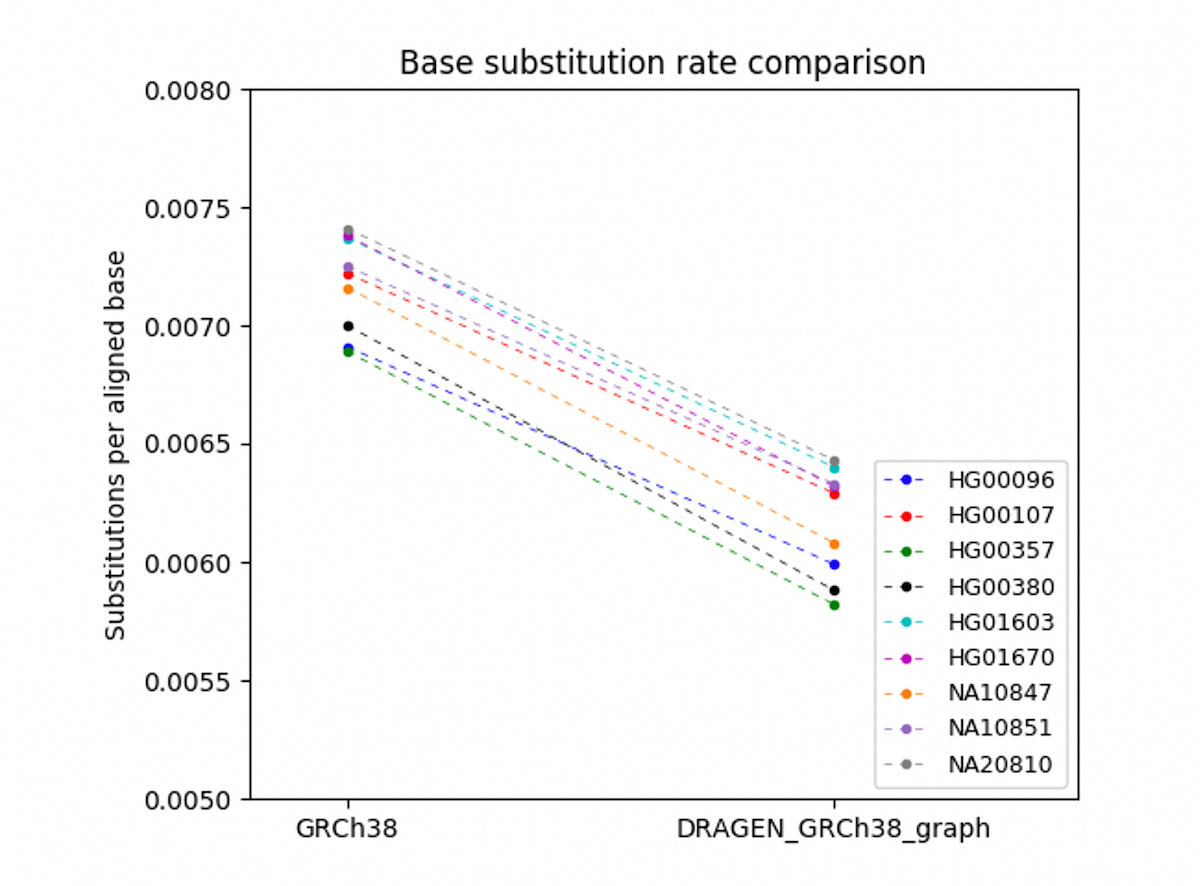 Base substitution rate comparison

Substitutions per aligned base

0.0080
0.0075
0.0070
0.0065
0.0060
0.0055
0.0050

GRCh38
DRAGEN_GRCh38_graph

HG00096
HG00107
HG00357
HG00380
HG01603
HG01670
NA10847
NA10851
NA20810